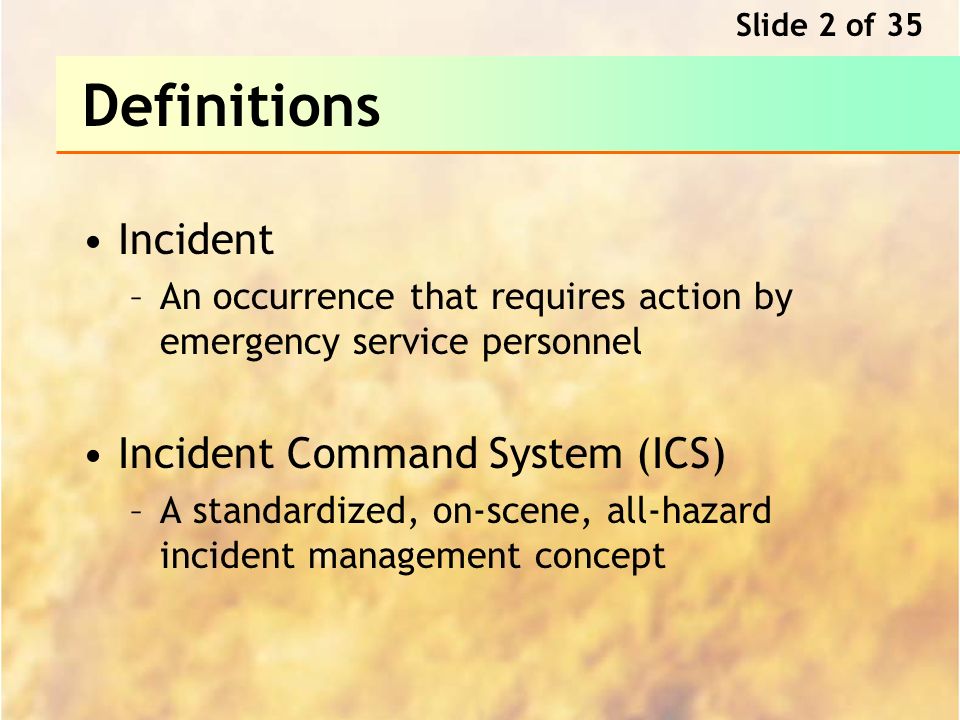 Slide 2 of 35

Definitions

• Incident
– An occurrence that requires action by emergency service personnel

• Incident Command System (ICS)
– A standardized, on-scene, all-hazard incident management concept